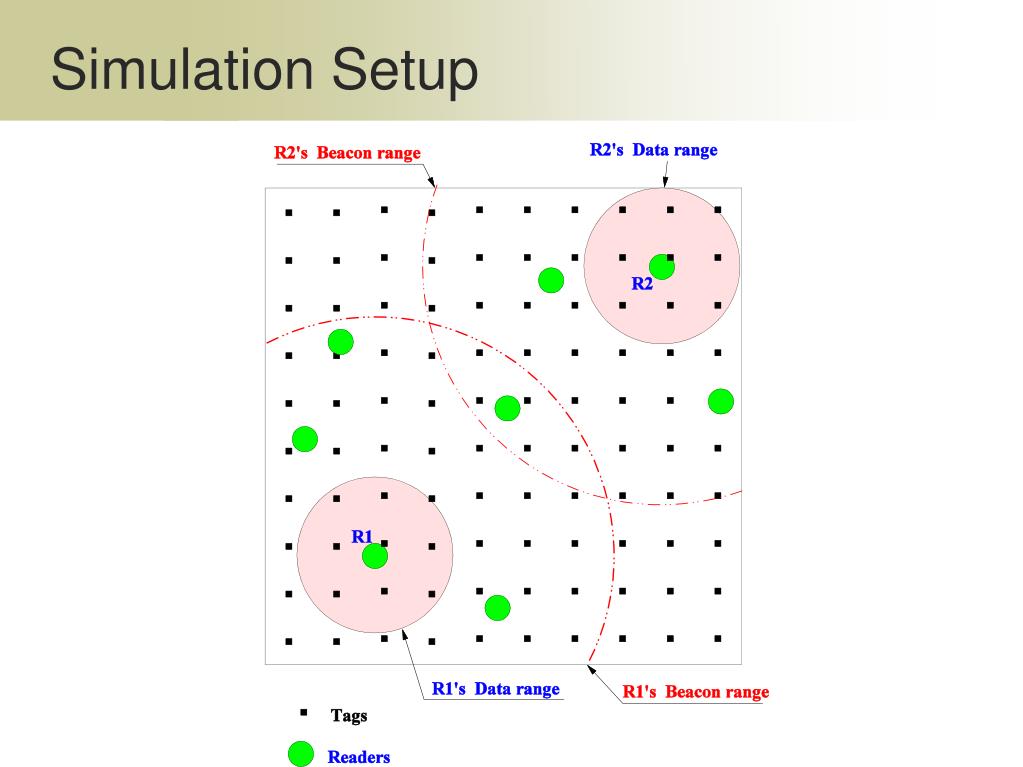 Simulation Setup

R2's Beacon range

R2's Data range

R2

R1

R1's Data range

R1's Beacon range

Tags

Readers